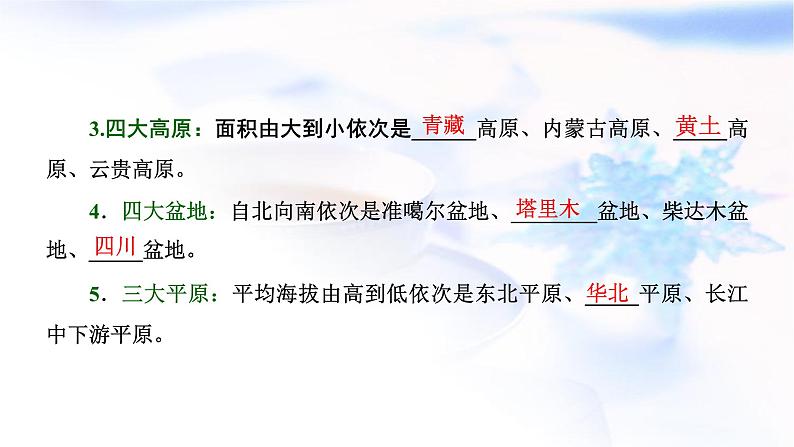 3.四大高原：面积由大到小依次是青藏高原、内蒙古高原、黄土高原、云贵高原。

4．四大盆地：自北向南依次是准噶尔盆地、塔里木盆地、柴达木盆地、四川盆地。

5．三大平原：平均海拔由高到低依次是东北平原、华北平原、长江中下游平原。